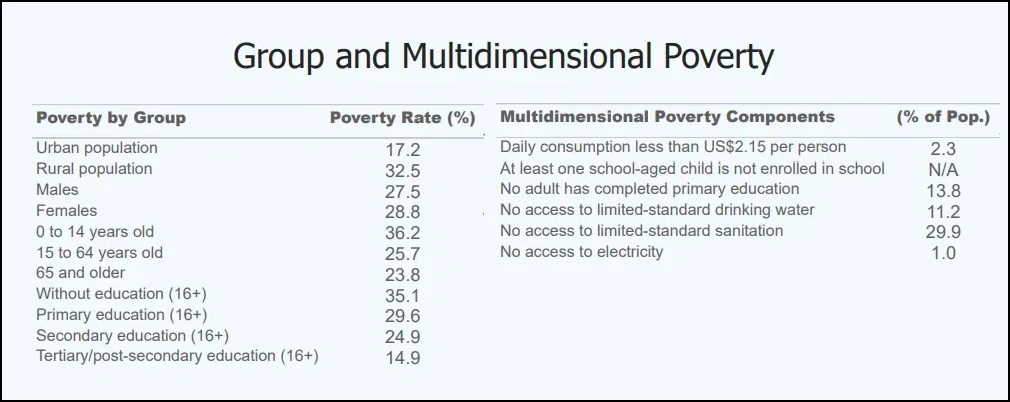 Group and Multidimensional Poverty

| Poverty by Group | Poverty Rate (%) |
|---|---|
| Urban population | 17.2 |
| Rural population | 32.5 |
| Males | 27.5 |
| Females | 28.8 |
| 0 to 14 years old | 36.2 |
| 15 to 64 years old | 25.7 |
| 65 and older | 23.8 |
| Without education (16+) | 35.1 |
| Primary education (16+) | 29.6 |
| Secondary education (16+) | 24.9 |
| Tertiary/post-secondary education (16+) | 14.9 |

| Multidimensional Poverty Components | (% of Pop.) |
|---|---|
| Daily consumption less than US$2.15 per person | 2.3 |
| At least one school-aged child is not enrolled in school | N/A |
| No adult has completed primary education | 13.8 |
| No access to limited-standard drinking water | 11.2 |
| No access to limited-standard sanitation | 29.9 |
| No access to electricity | 1.0 |